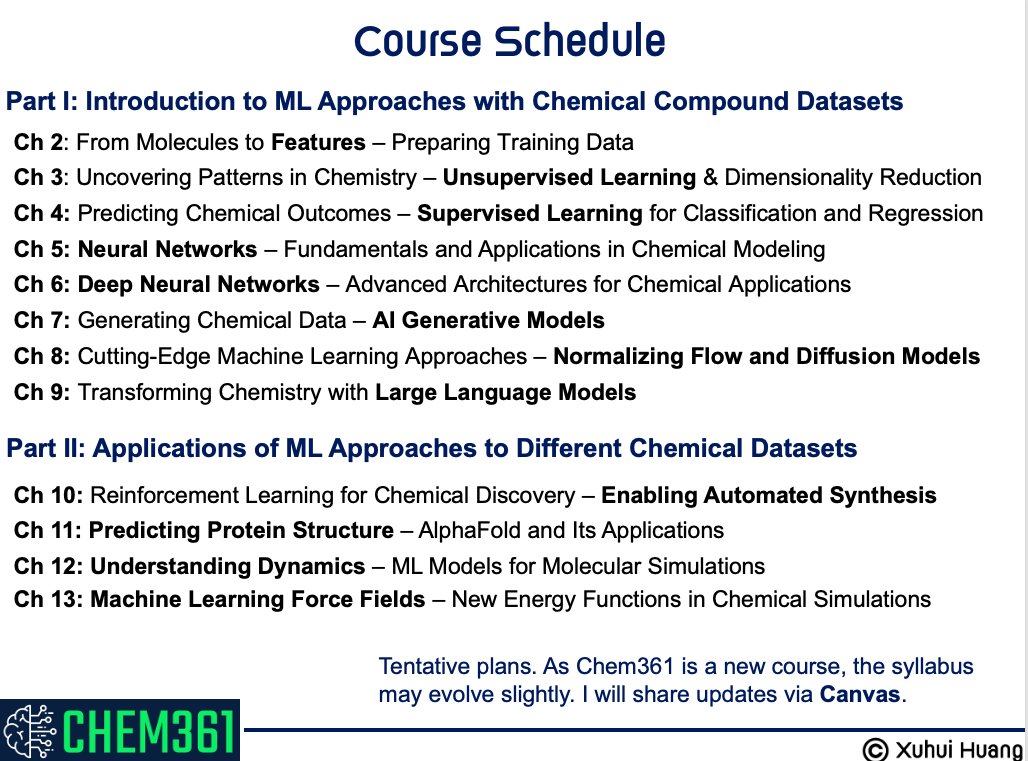 Course Schedule

Part I: Introduction to ML Approaches with Chemical Compound Datasets

Ch 2: From Molecules to Features – Preparing Training Data
Ch 3: Uncovering Patterns in Chemistry – Unsupervised Learning & Dimensionality Reduction
Ch 4: Predicting Chemical Outcomes – Supervised Learning for Classification and Regression
Ch 5: Neural Networks – Fundamentals and Applications in Chemical Modeling
Ch 6: Deep Neural Networks – Advanced Architectures for Chemical Applications
Ch 7: Generating Chemical Data – AI Generative Models
Ch 8: Cutting-Edge Machine Learning Approaches – Normalizing Flow and Diffusion Models
Ch 9: Transforming Chemistry with Large Language Models

Part II: Applications of ML Approaches to Different Chemical Datasets

Ch 10: Reinforcement Learning for Chemical Discovery – Enabling Automated Synthesis
Ch 11: Predicting Protein Structure – AlphaFold and Its Applications
Ch 12: Understanding Dynamics – ML Models for Molecular Simulations
Ch 13: Machine Learning Force Fields – New Energy Functions in Chemical Simulations

Tentative plans. As Chem361 is a new course, the syllabus may evolve slightly. I will share updates via Canvas.

CHEM361

© Xuhui Huang